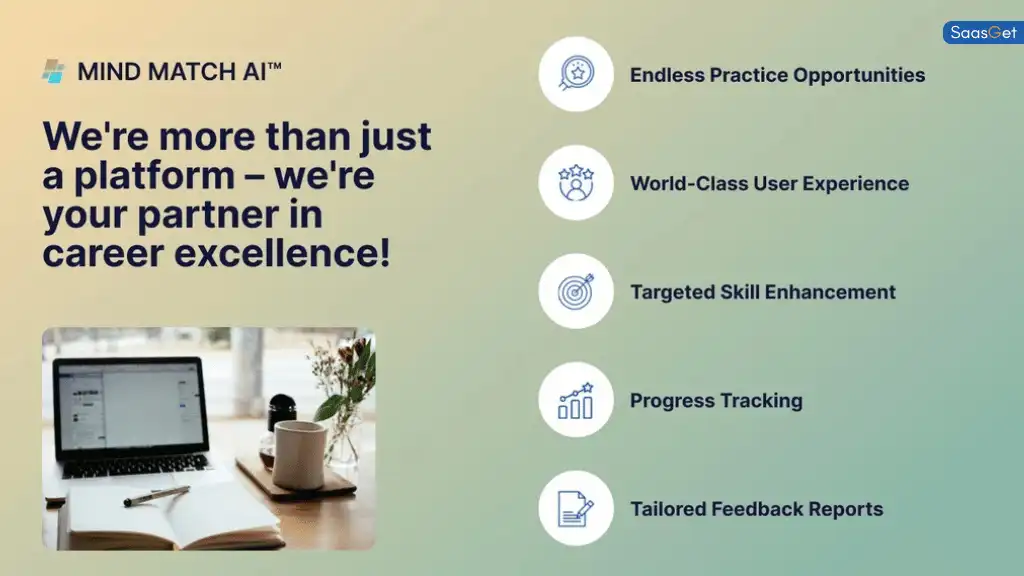 SaasGet

MIND MATCH AI™

We're more than just a platform – we're your partner in career excellence!

Endless Practice Opportunities

World-Class User Experience

Targeted Skill Enhancement

Progress Tracking

Tailored Feedback Reports